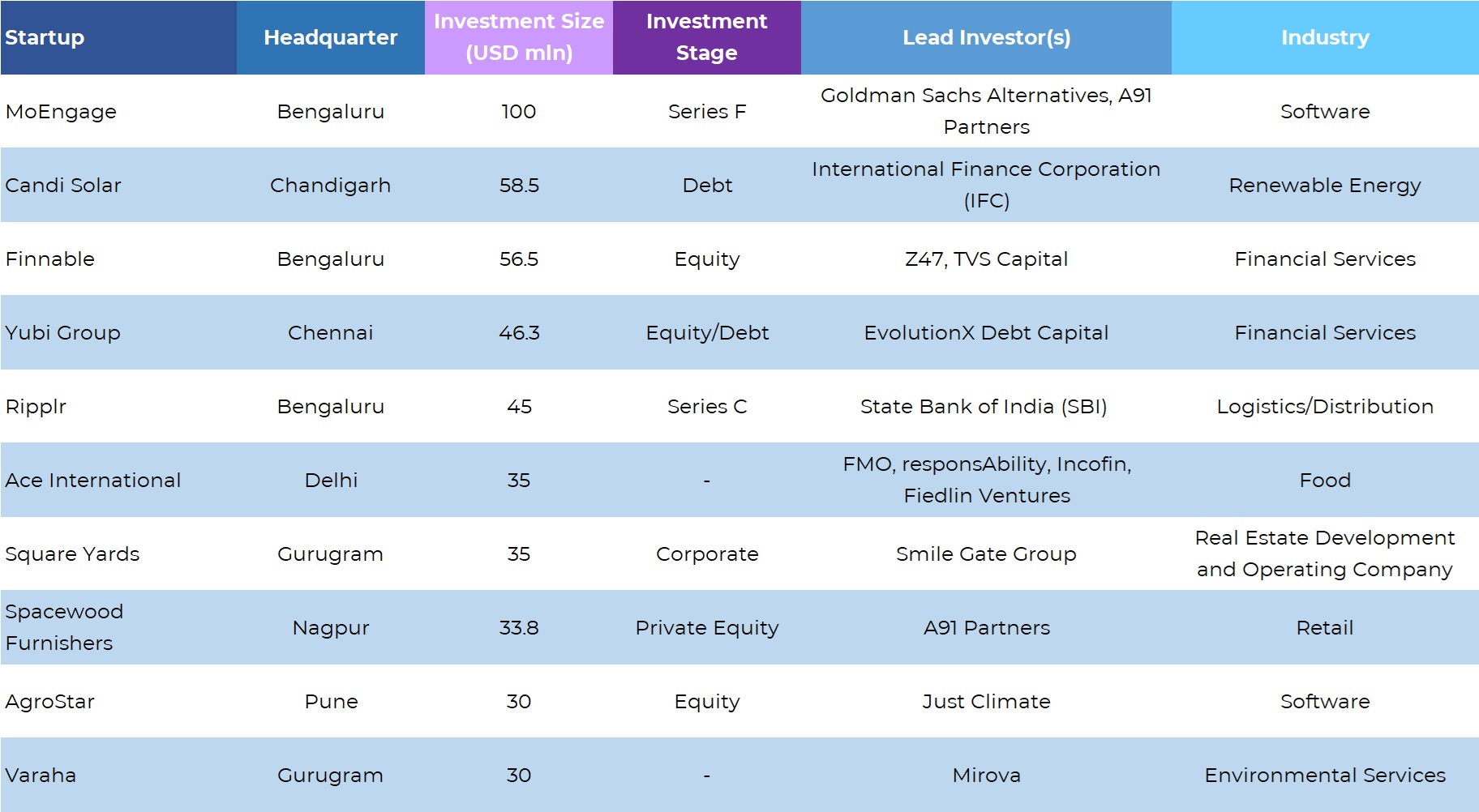 | Startup | Headquarter | Investment Size (USD mln) | Investment Stage | Lead Investor(s) | Industry |
|---|---|---|---|---|---|
| MoEngage | Bengaluru | 100 | Series F | Goldman Sachs Alternatives, A91 Partners | Software |
| Candi Solar | Chandigarh | 58.5 | Debt | International Finance Corporation (IFC) | Renewable Energy |
| Finnable | Bengaluru | 56.5 | Equity | Z47, TVS Capital | Financial Services |
| Yubi Group | Chennai | 46.3 | Equity/Debt | EvolutionX Debt Capital | Financial Services |
| Ripplr | Bengaluru | 45 | Series C | State Bank of India (SBI) | Logistics/Distribution |
| Ace International | Delhi | 35 | - | FMO, responsAbility, Incofin, Fiedlin Ventures | Food |
| Square Yards | Gurugram | 35 | Corporate | Smile Gate Group | Real Estate Development and Operating Company |
| Spacewood Furnishers | Nagpur | 33.8 | Private Equity | A91 Partners | Retail |
| AgroStar | Pune | 30 | Equity | Just Climate | Software |
| Varaha | Gurugram | 30 | - | Mirova | Environmental Services |